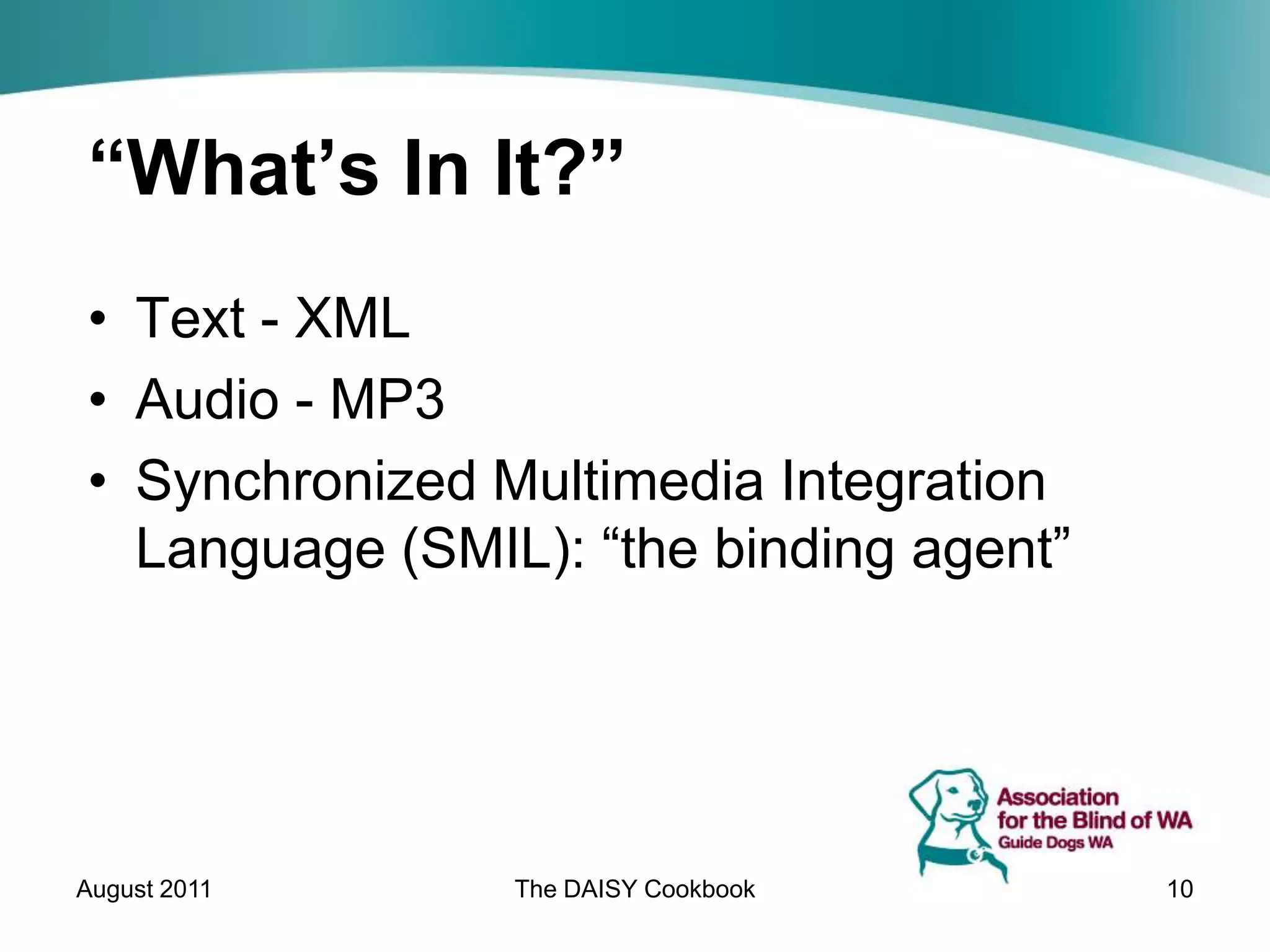 “What’s In It?”

• Text - XML
• Audio - MP3
• Synchronized Multimedia Integration Language (SMIL): “the binding agent”

Association for the Blind of WA
Guide Dogs WA

August 2011

The DAISY Cookbook

10